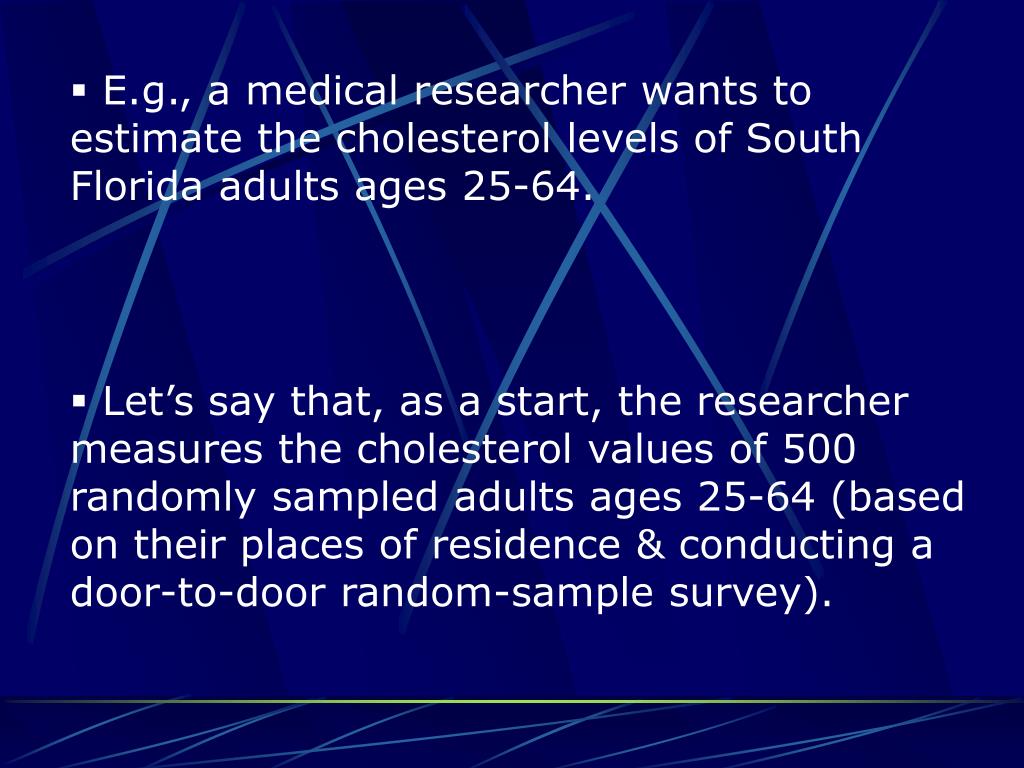 ▪ E.g., a medical researcher wants to estimate the cholesterol levels of South Florida adults ages 25-64.

▪ Let’s say that, as a start, the researcher measures the cholesterol values of 500 randomly sampled adults ages 25-64 (based on their places of residence & conducting a door-to-door random-sample survey).